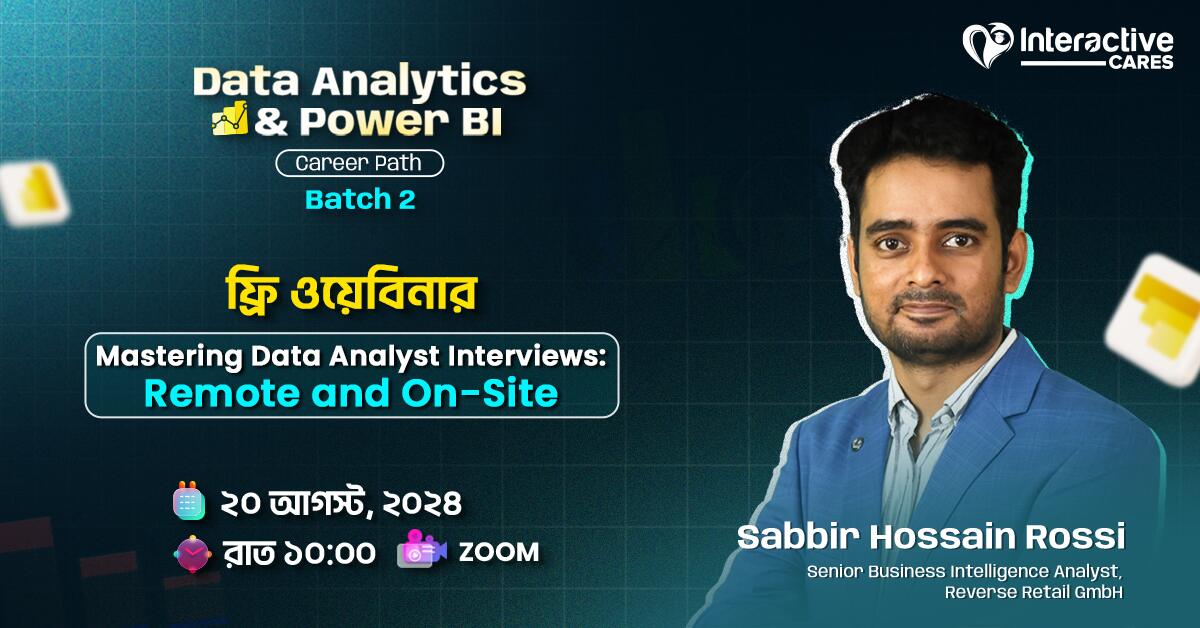 Interactive CARES

Data Analytics & Power BI

Career Path

Batch 2

ফ্রি ওয়েবিনার

Mastering Data Analyst Interviews: Remote and On-Site

২০ আগস্ট, ২০২৪

রাত ১০:০০

ZOOM

Sabbir Hossain Rossi

Senior Business Intelligence Analyst, Reverse Retail GmbH